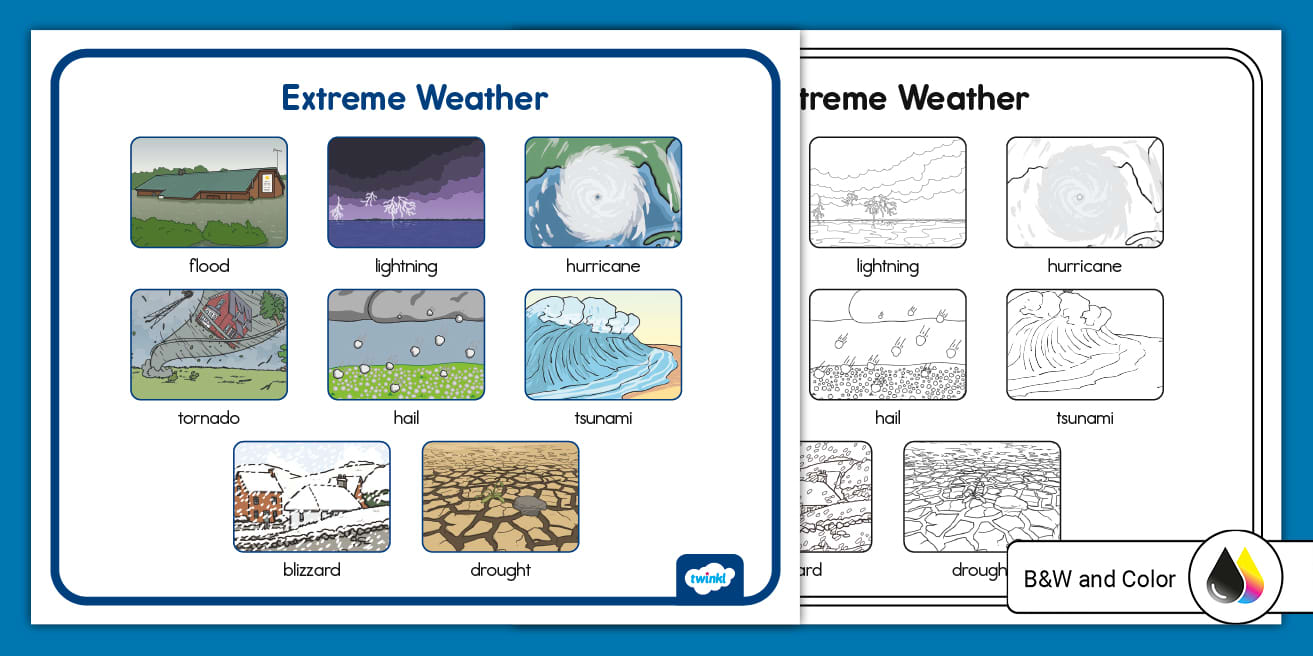 Extreme Weather

flood

lightning

hurricane

tornado

hail

tsunami

blizzard

drought

twinkl

treme Weather

lightning

hurricane

hail

tsunami

ard

drough

B&W and Color